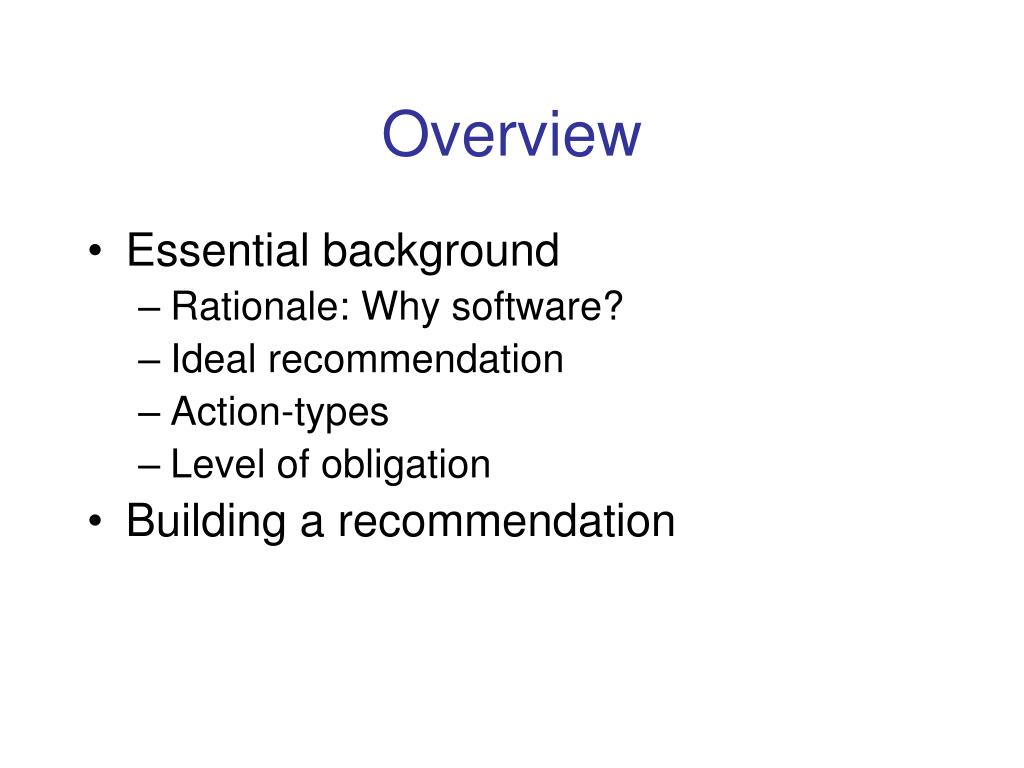 Overview

• Essential background
– Rationale: Why software?
– Ideal recommendation
– Action-types
– Level of obligation
• Building a recommendation